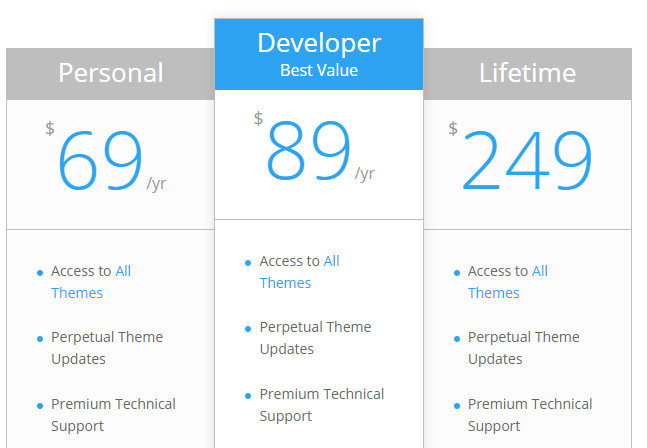 Personal

$ 69 /yr

- Access to All Themes
- Perpetual Theme Updates
- Premium Technical Support

Developer
Best Value

$ 89 /yr

- Access to All Themes
- Perpetual Theme Updates
- Premium Technical Support

Lifetime

$ 249

- Access to All Themes
- Perpetual Theme Updates
- Premium Technical Support